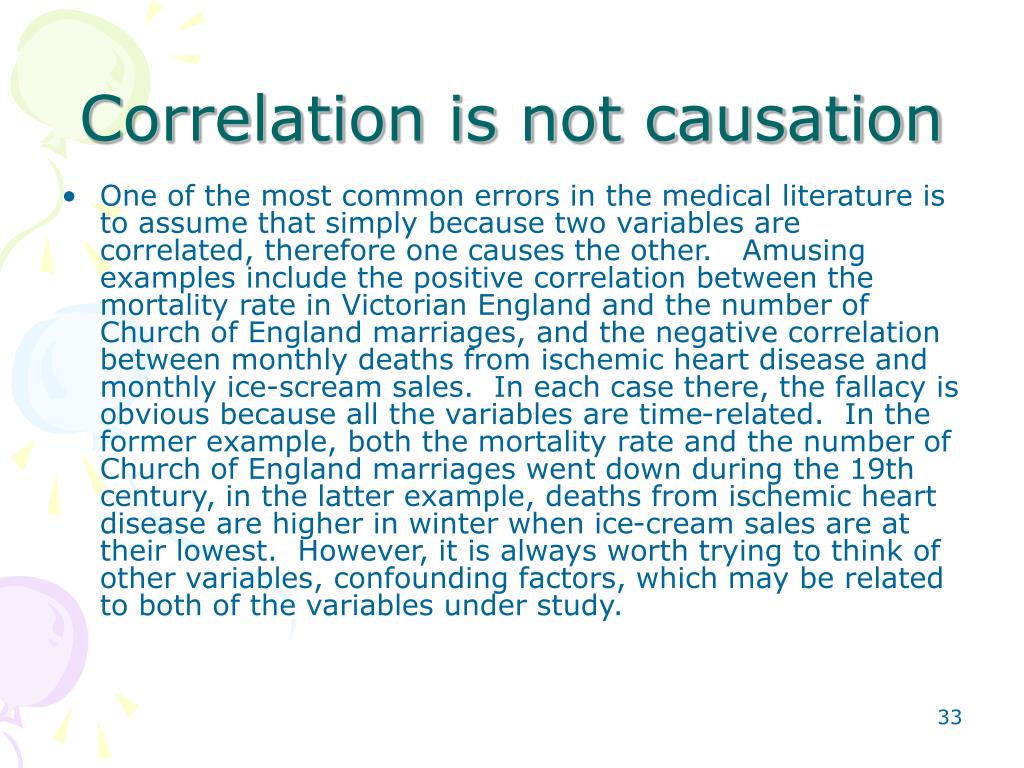 Correlation is not causation

• One of the most common errors in the medical literature is to assume that simply because two variables are correlated, therefore one causes the other. Amusing examples include the positive correlation between the mortality rate in Victorian England and the number of Church of England marriages, and the negative correlation between monthly deaths from ischemic heart disease and monthly ice-scream sales. In each case there, the fallacy is obvious because all the variables are time-related. In the former example, both the mortality rate and the number of Church of England marriages went down during the 19th century, in the latter example, deaths from ischemic heart disease are higher in winter when ice-cream sales are at their lowest. However, it is always worth trying to think of other variables, confounding factors, which may be related to both of the variables under study.

33